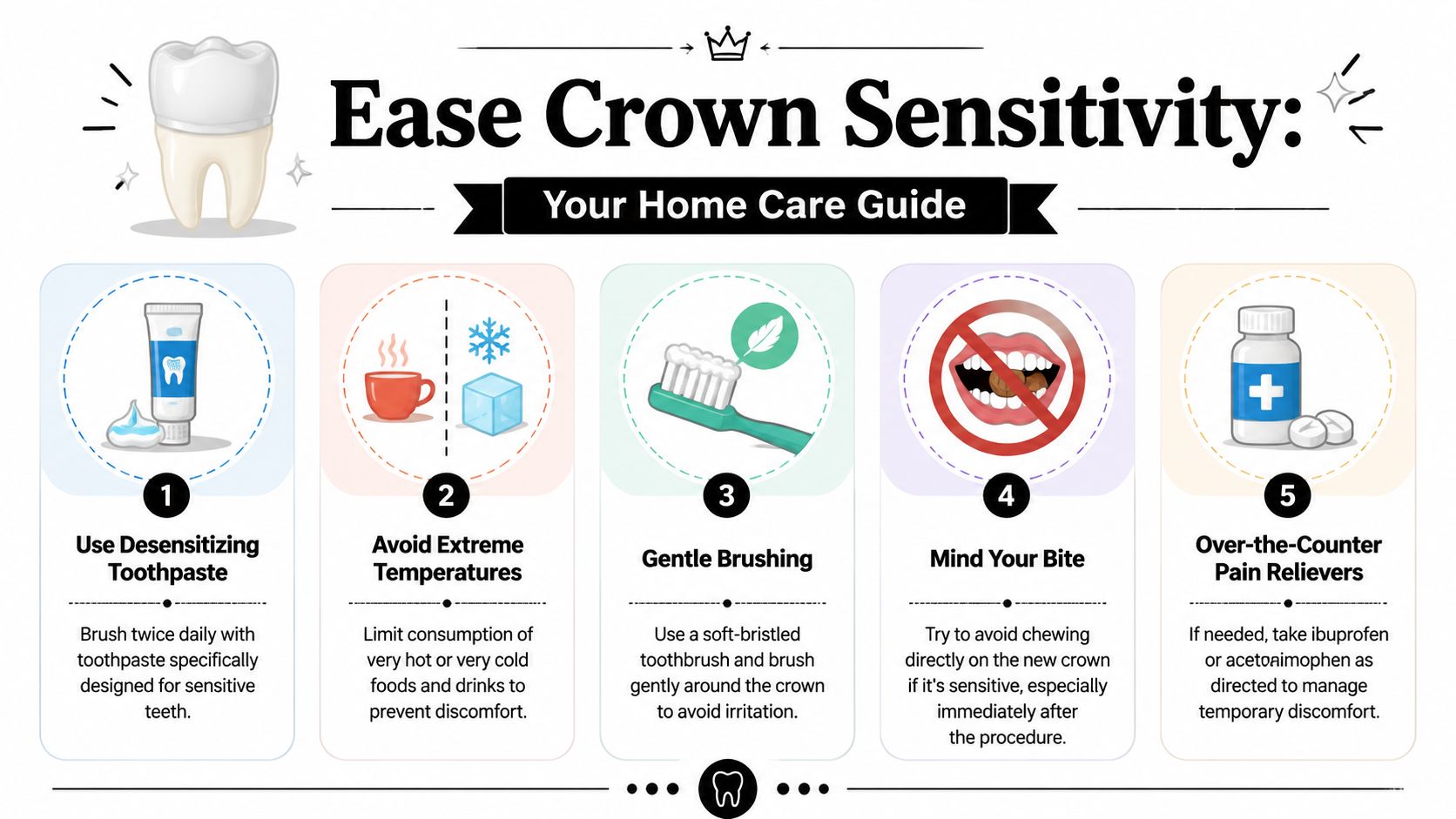 Ease Crown Sensitivity:

Your Home Care Guide

1

Use Desensitizing Toothpaste

Brush twice daily with toothpaste specifically designed for sensitive teeth.

2

Avoid Extreme Temperatures

Limit consumption of very hot or very cold foods and drinks to prevent discomfort.

3

Gentle Brushing

Use a soft-bristled toothbrush and brush gently around the crown to avoid irritation.

4

Mind Your Bite

Try to avoid chewing directly on the new crown if it's sensitive, especially immediately after the procedure.

5

Over-the-Counter Pain Relievers

If needed, take ibuprofen or acetoaimophen as directed to manage temporary discomfort.